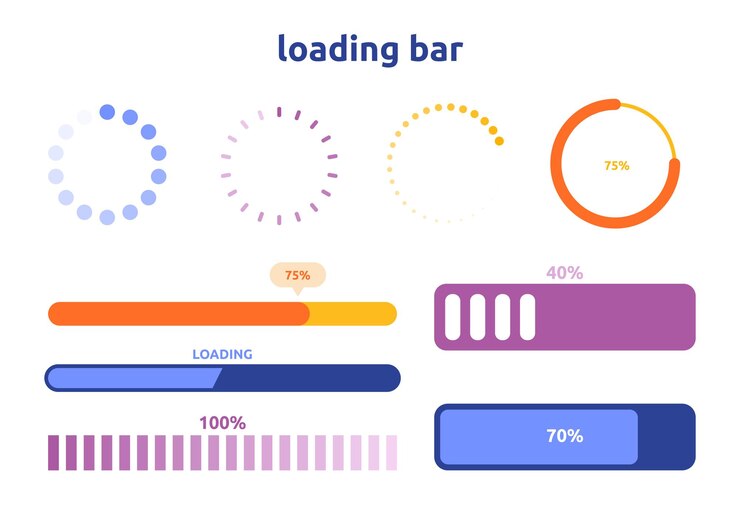 loading bar

75%

75%

40%

LOADING

100%

70%